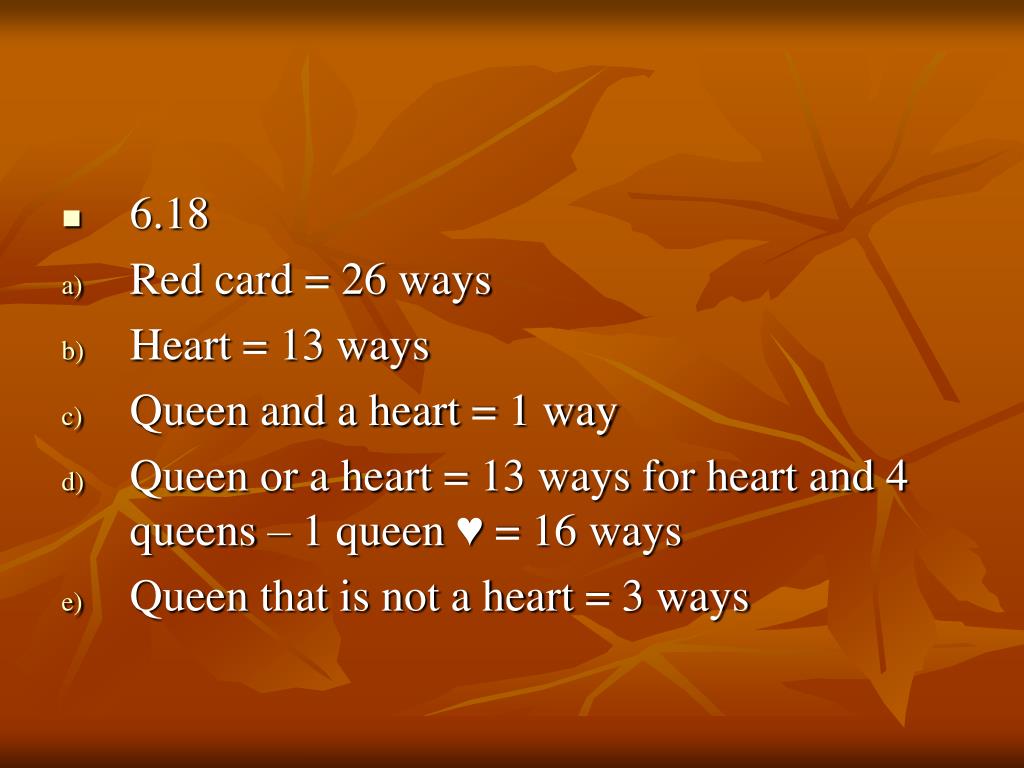 6.18

a) Red card = 26 ways

b) Heart = 13 ways

c) Queen and a heart = 1 way

d) Queen or a heart = 13 ways for heart and 4 queens – 1 queen ♥ = 16 ways

e) Queen that is not a heart = 3 ways